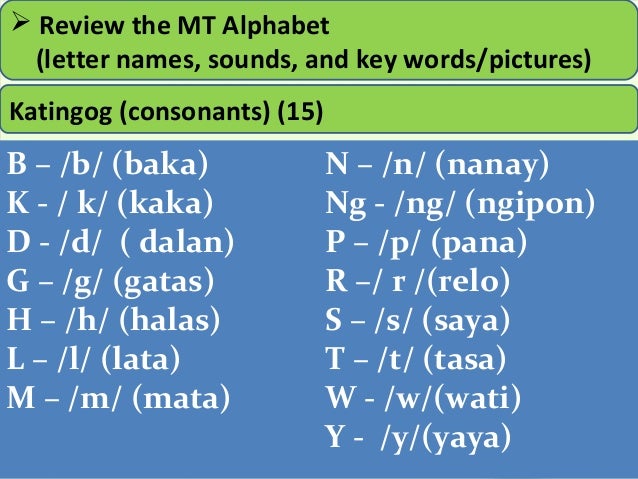 ➢ Review the MT Alphabet
(letter names, sounds, and key words/pictures)

Katingog (consonants) (15)

B – /b/ (baka)
K - / k/ (kaka)
D - /d/ ( dalan)
G – /g/ (gatas)
H – /h/ (halas)
L – /l/ (lata)
M – /m/ (mata)

N – /n/ (nanay)
Ng - /ng/ (ngipon)
P – /p/ (pana)
R –/ r /(relo)
S – /s/ (saya)
T – /t/ (tasa)
W - /w/(wati)
Y - /y/(yaya)